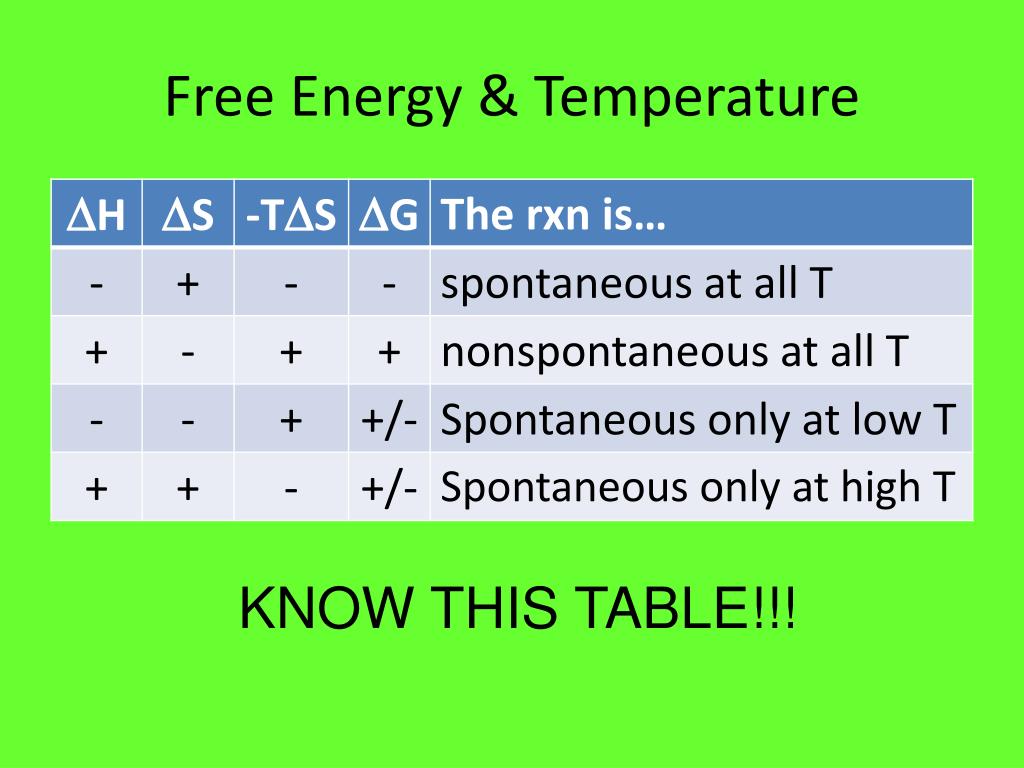 Free Energy & Temperature

| $\Delta H$ | $\Delta S$ | $-T\Delta S$ | $\Delta G$ | The rxn is… |
|---|---|---|---|---|
| - | + | - | - | spontaneous at all T |
| + | - | + | + | nonspontaneous at all T |
| - | - | + | +/- | Spontaneous only at low T |
| + | + | - | +/- | Spontaneous only at high T |

KNOW THIS TABLE!!!